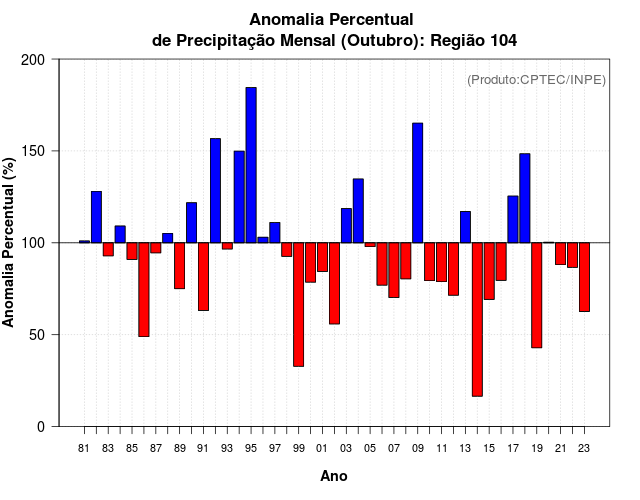 Anomalia Percentual
de Precipitação Mensal (Outubro): Região 104

(Produto:CPTEC/INPE)

Anomalia Percentual (%)

200
150
100
50
0

81 83 85 87 89 91 93 95 97 99 01 03 05 07 09 11 13 15 17 19 21 23

Ano